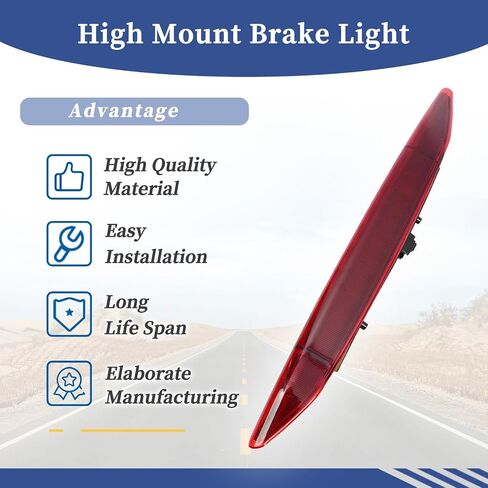 High Mount Brake Light

Advantage

High Quality Material

Easy Installation

Long Life Span

Elaborate Manufacturing